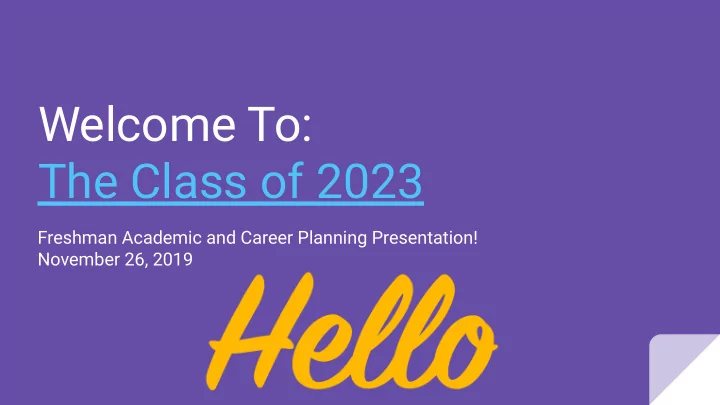 Welcome To:
The Class of 2023

Freshman Academic and Career Planning Presentation!
November 26, 2019

Hello